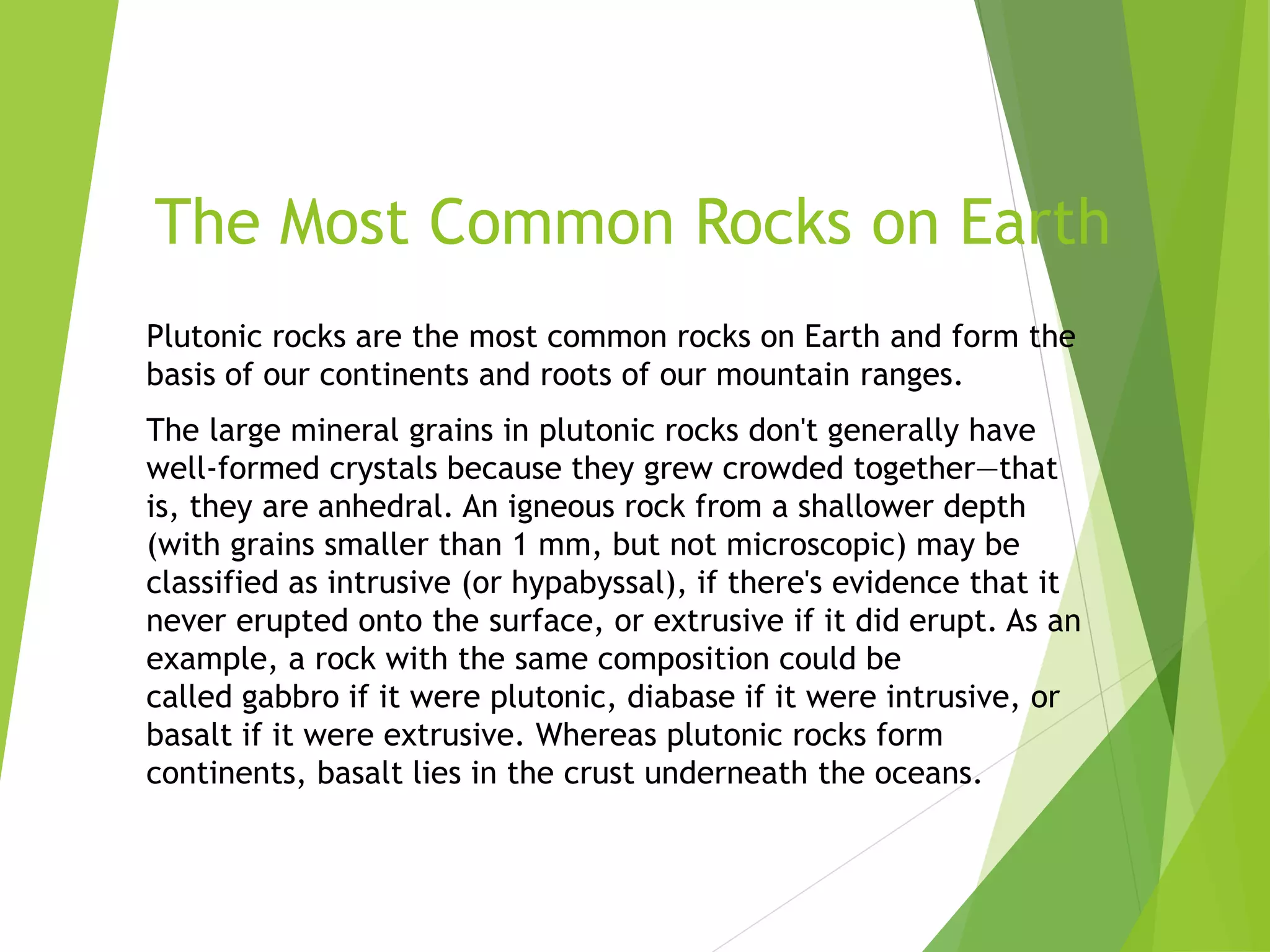 The Most Common Rocks on Earth

Plutonic rocks are the most common rocks on Earth and form the basis of our continents and roots of our mountain ranges.

The large mineral grains in plutonic rocks don't generally have well-formed crystals because they grew crowded together—that is, they are anhedral. An igneous rock from a shallower depth (with grains smaller than 1 mm, but not microscopic) may be classified as intrusive (or hypabyssal), if there's evidence that it never erupted onto the surface, or extrusive if it did erupt. As an example, a rock with the same composition could be called gabbro if it were plutonic, diabase if it were intrusive, or basalt if it were extrusive. Whereas plutonic rocks form continents, basalt lies in the crust underneath the oceans.